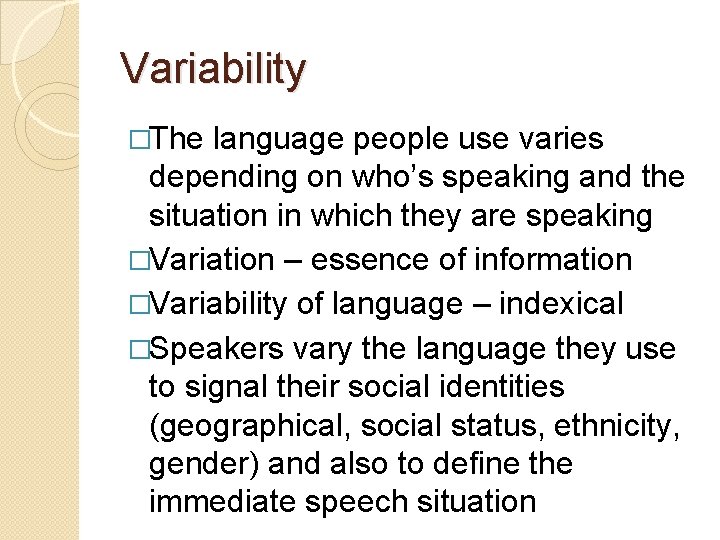 Variability

□The language people use varies depending on who's speaking and the situation in which they are speaking

□Variation – essence of information

□Variability of language – indexical

□Speakers vary the language they use to signal their social identities (geographical, social status, ethnicity, gender) and also to define the immediate speech situation